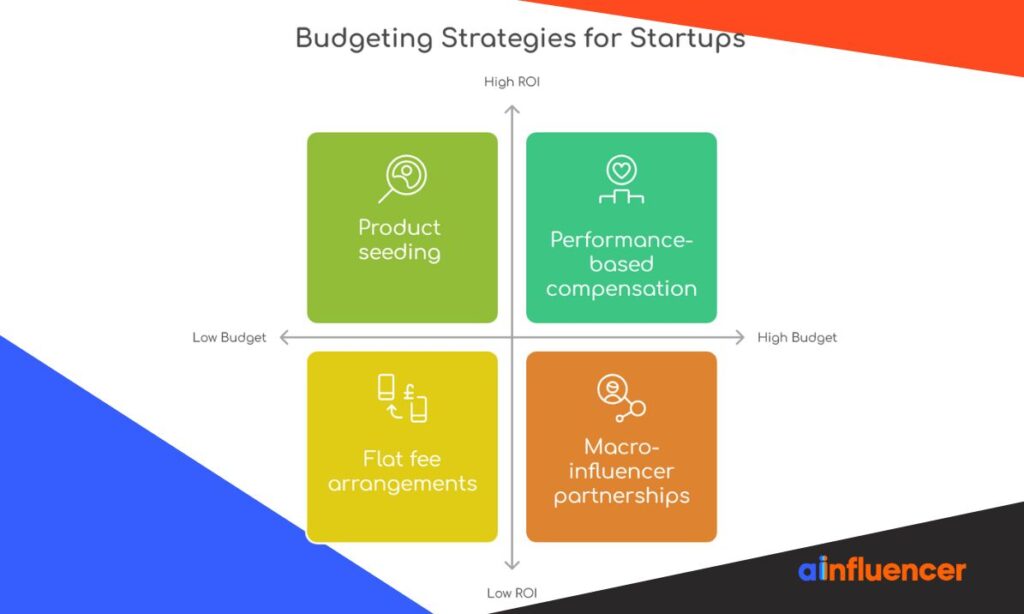 Budgeting Strategies for Startups

High ROI

Product seeding

Performance-based compensation

Low Budget

High Budget

Flat fee arrangements

Macro-influencer partnerships

Low ROI

ainfluencer